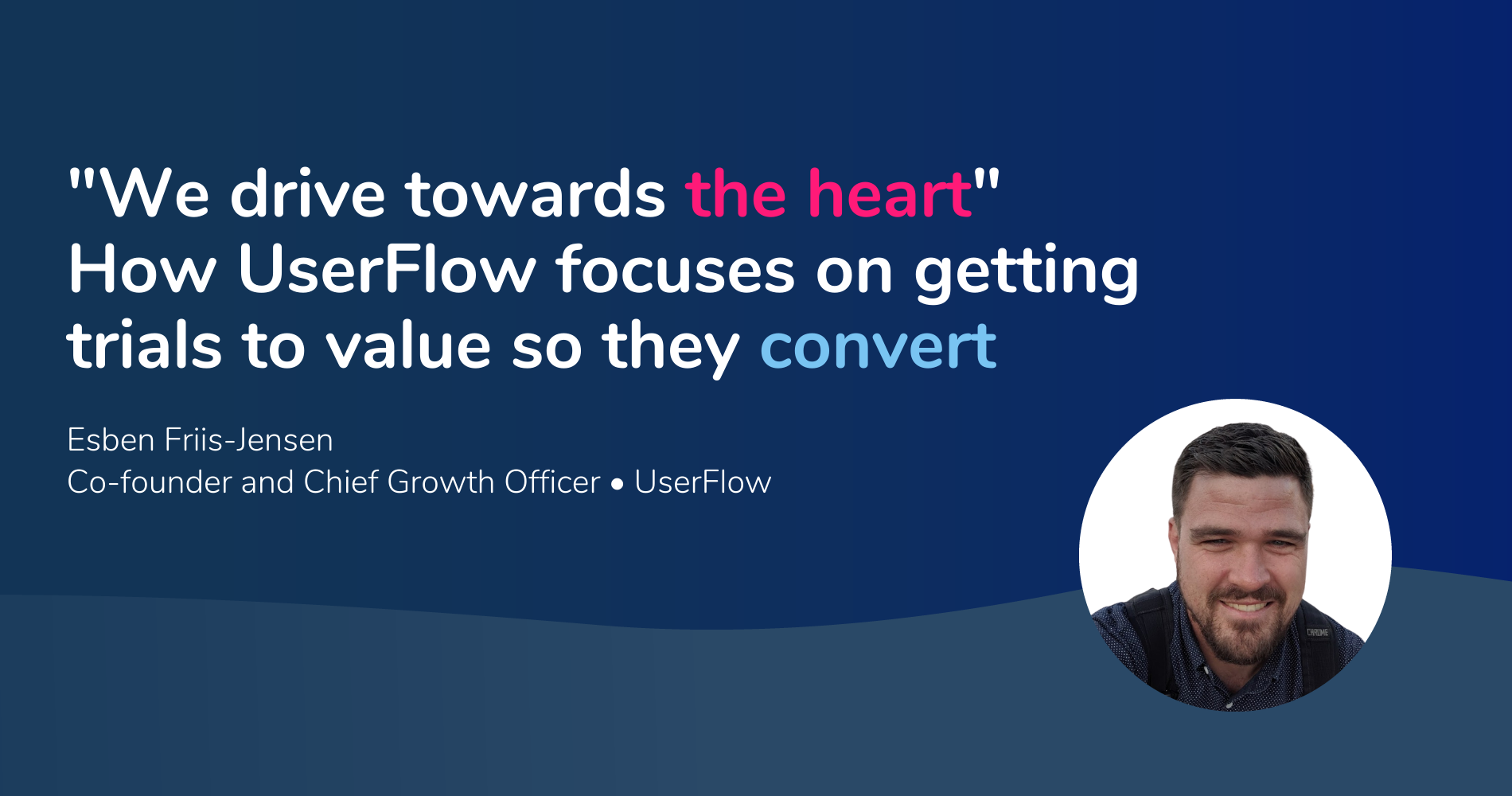 "We drive towards the heart"
How UserFlow focuses on getting trials to value so they convert

Esben Friis-Jensen
Co-founder and Chief Growth Officer • UserFlow

CHROME